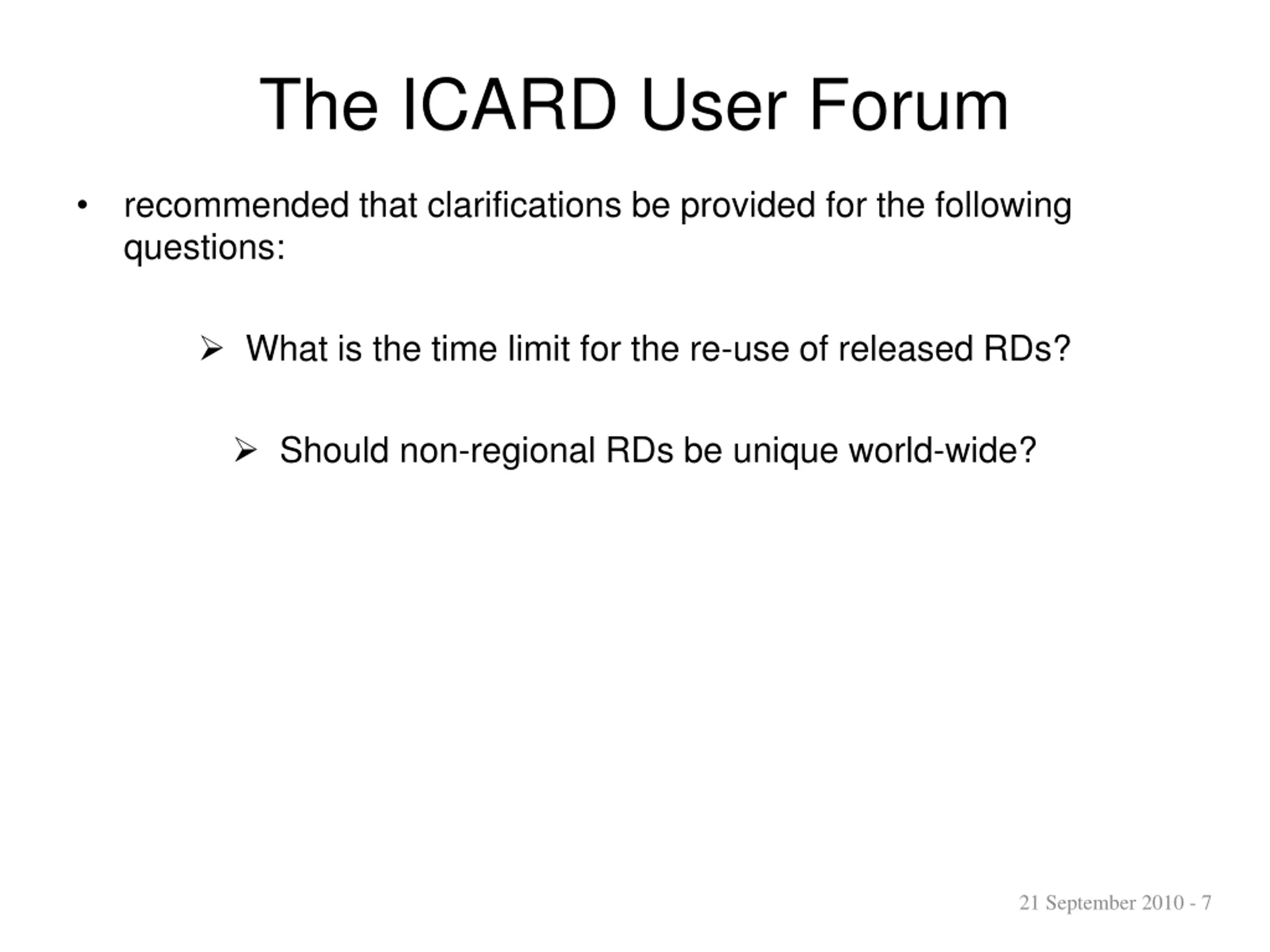 The ICARD User Forum

• recommended that clarifications be provided for the following questions:

➢ What is the time limit for the re-use of released RDs?

➢ Should non-regional RDs be unique world-wide?

21 September 2010 - 7